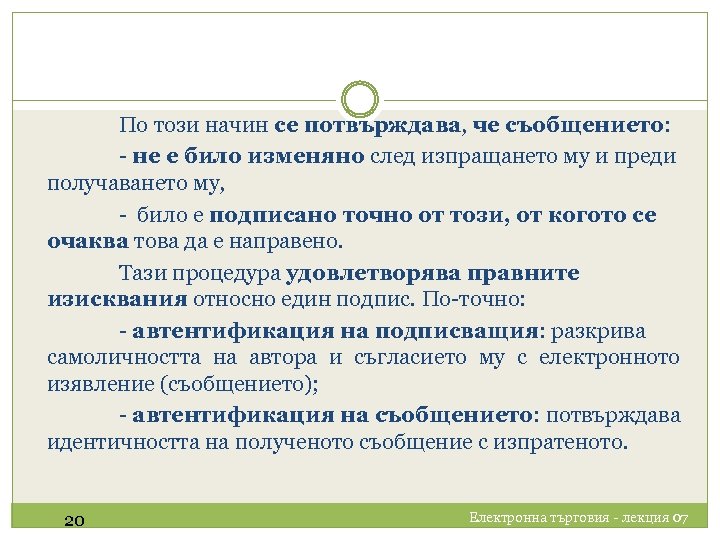 По този начин се потвърждава, че съобщението:

- не е било изменяно след изпращането му и преди получаването му,

- било е подписано точно от този, от когото се очаква това да е направено.

Тази процедура удовлетворява правните изисквания относно един подпис. По-точно:

- автентификация на подписващия: разкрива самоличността на автора и съгласието му с електронното изявление (съобщението);

- автентификация на съобщението: потвърждава идентичността на полученото съобщение с изпратеното.

20

Електронна търговия - лекция 07